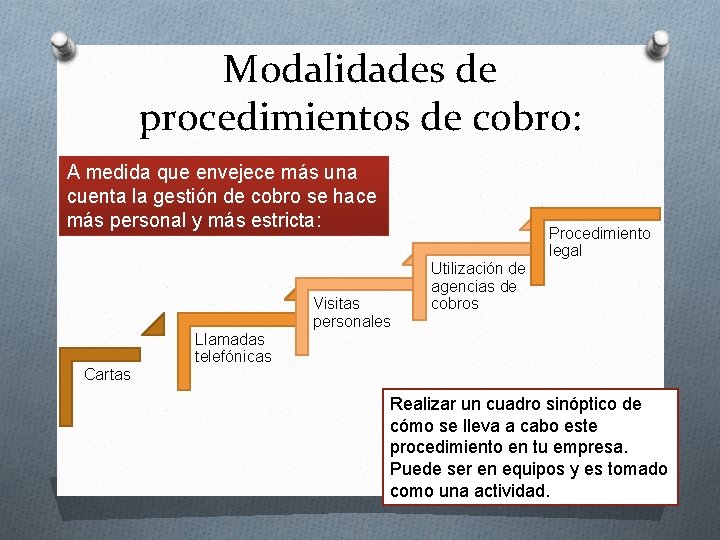 Modalidades de procedimientos de cobro:

A medida que envejece más una cuenta la gestión de cobro se hace más personal y más estricta:

Cartas

Llamadas telefónicas

Visitas personales

Utilización de agencias de cobros

Procedimiento legal

Realizar un cuadro sinóptico de cómo se lleva a cabo este procedimiento en tu empresa. Puede ser en equipos y es tomado como una actividad.